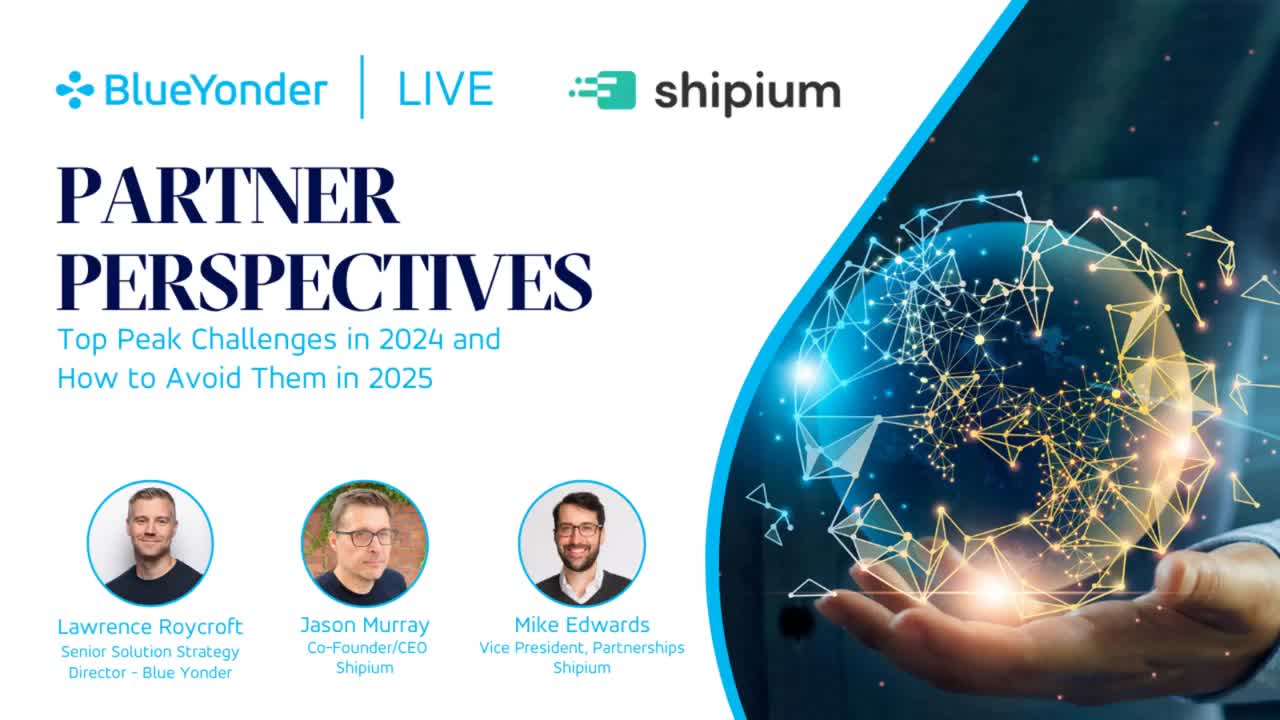 BlueYonder | LIVE

shipium

PARTNER PERSPECTIVES

Top Peak Challenges in 2024 and How to Avoid Them in 2025

Lawrence Roycroft
Senior Solution Strategy Director - Blue Yonder

Jason Murray
Co-Founder/CEO
Shipium

Mike Edwards
Vice President, Partnerships
Shipium